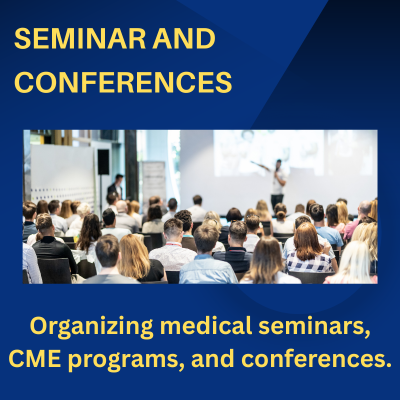 SEMINAR AND CONFERENCES

Organizing medical seminars, CME programs, and conferences.